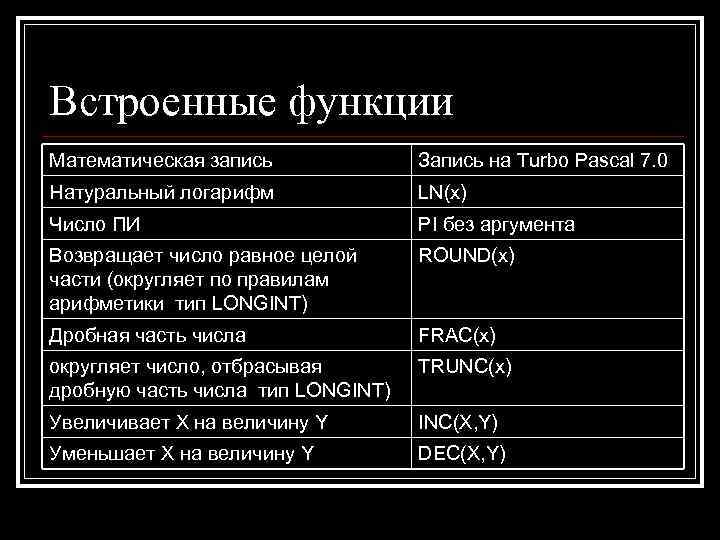 Встроенные функции

| Математическая запись | Запись на Turbo Pascal 7.0 |
|---|---|
| Натуральный логарифм | LN(x) |
| Число ПИ | PI без аргумента |
| Возвращает число равное целой части (округляет по правилам арифметики тип LONGINT) | ROUND(x) |
| Дробная часть числа | FRAC(x) |
| округляет число, отбрасывая дробную часть числа тип LONGINT) | TRUNC(x) |
| Увеличивает X на величину Y | INC(X,Y) |
| Уменьшает X на величину Y | DEC(X,Y) |